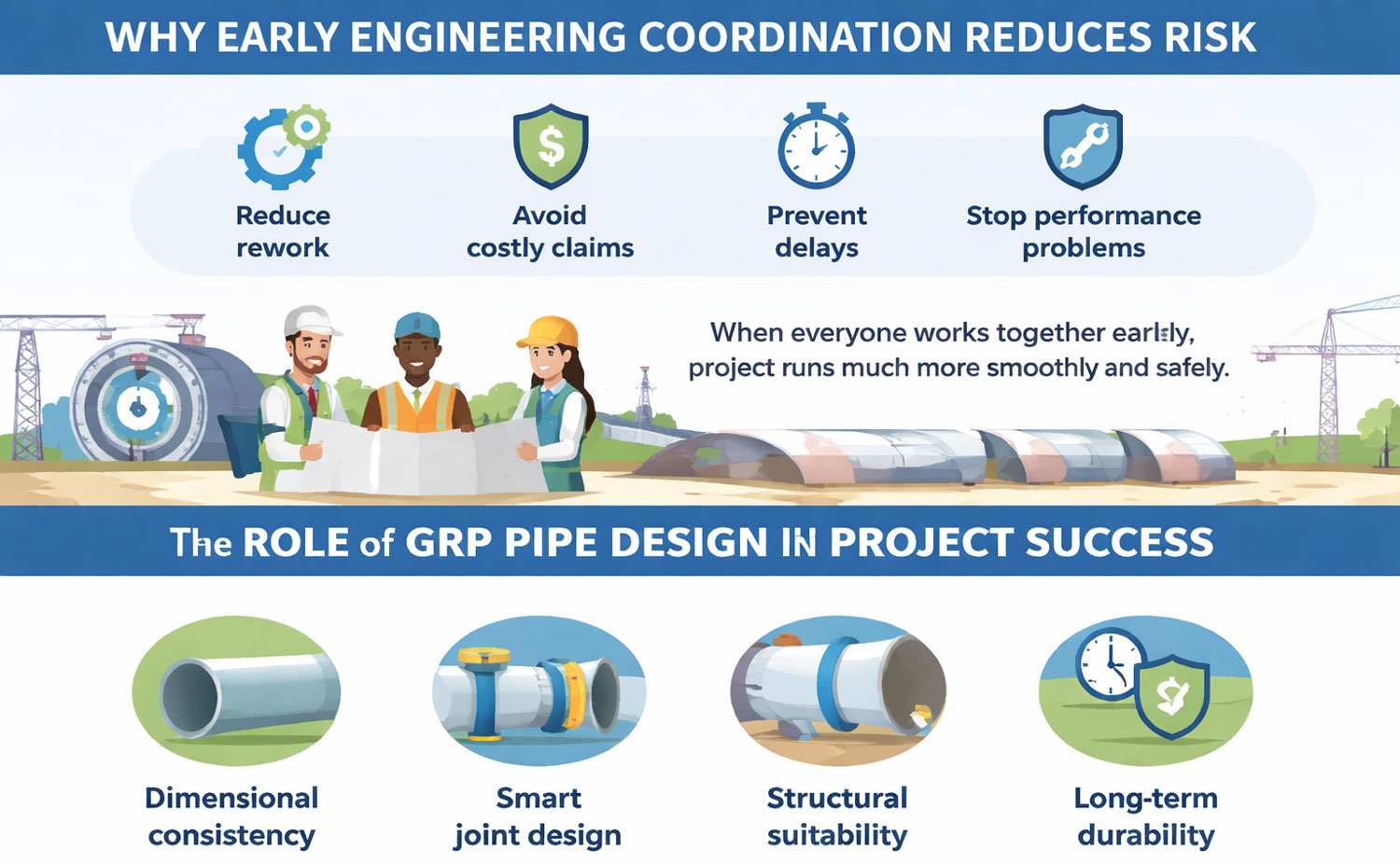 WHY EARLY ENGINEERING COORDINATION REDUCES RISK

Reduce rework

Avoid costly claims

Prevent delays

Stop performance problems

When everyone works together early, project runs much more smoothly and safely.

The ROLE of GRP PIPE DESIGN IN PROJECT SUCCESS

Dimensional consistency

Smart joint design

Structural suitability

Long-term durability